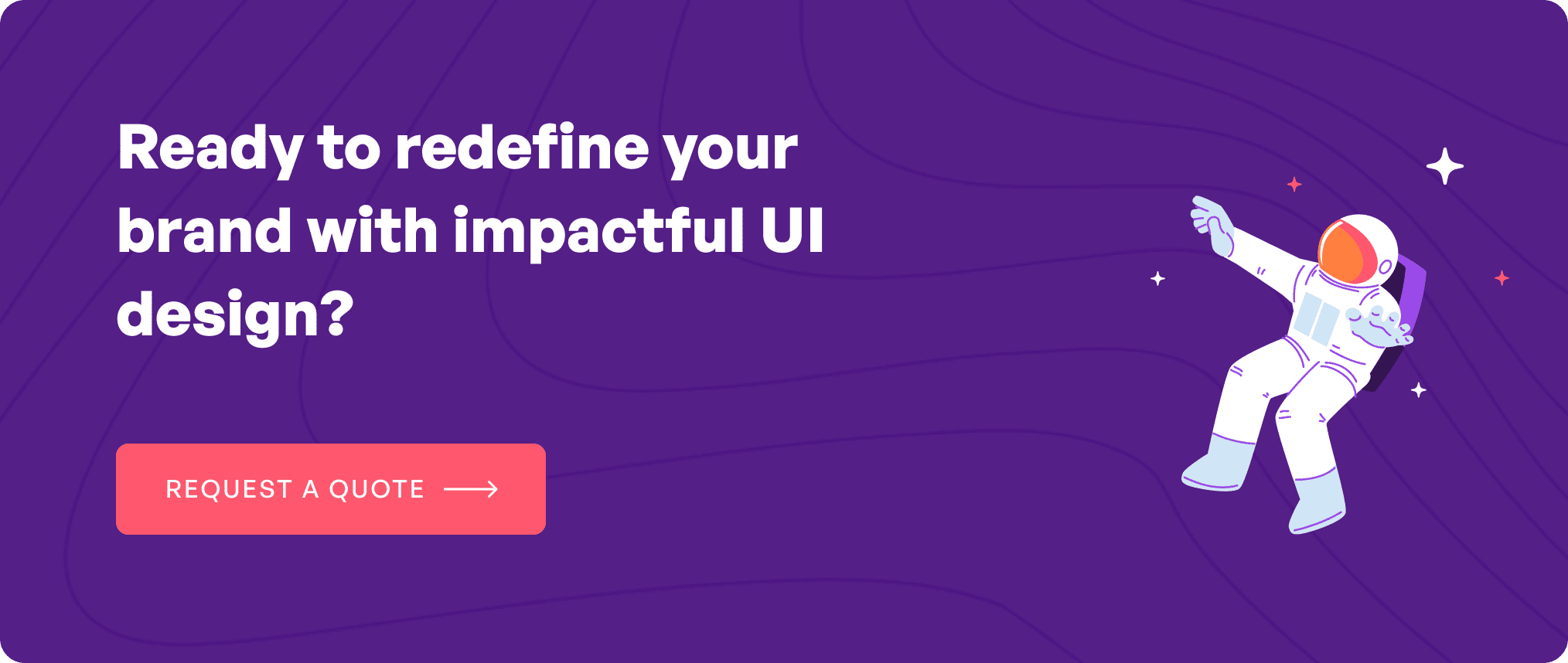 Ready to redefine your brand with impactful UI design?

REQUEST A QUOTE